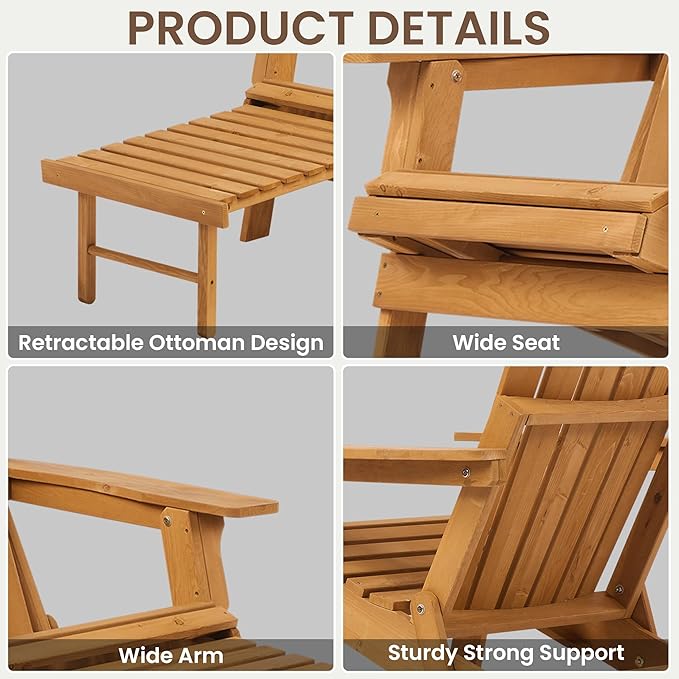 PRODUCT DETAILS

Retractable Ottoman Design

Wide Seat

Wide Arm

Sturdy Strong Support